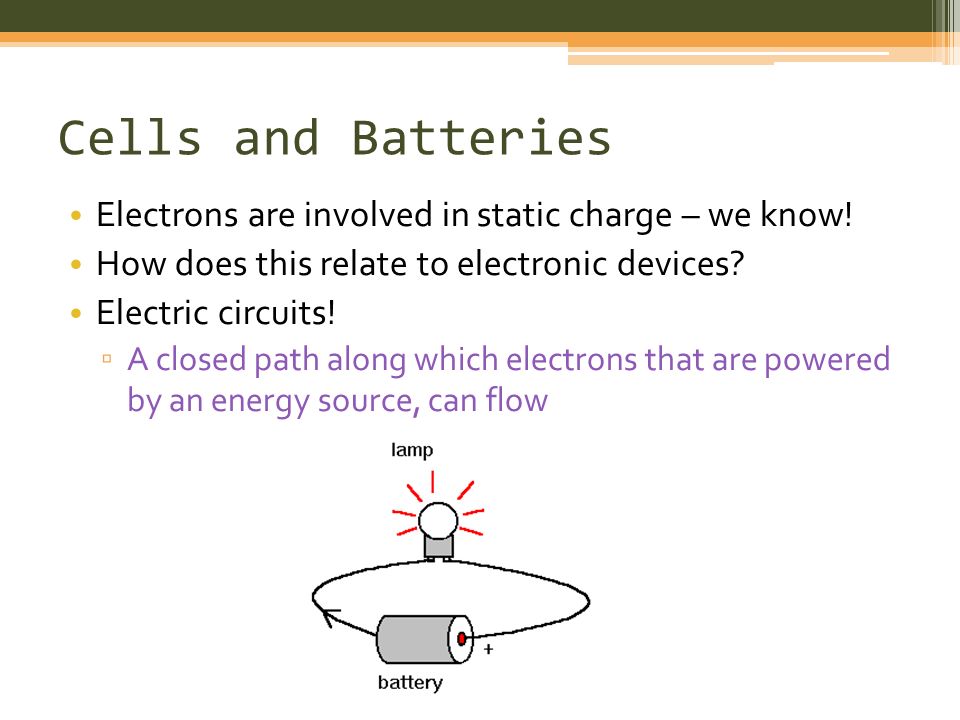 Cells and Batteries

• Electrons are involved in static charge – we know!
• How does this relate to electronic devices?
• Electric circuits!
▫ A closed path along which electrons that are powered by an energy source, can flow

lamp

+

battery